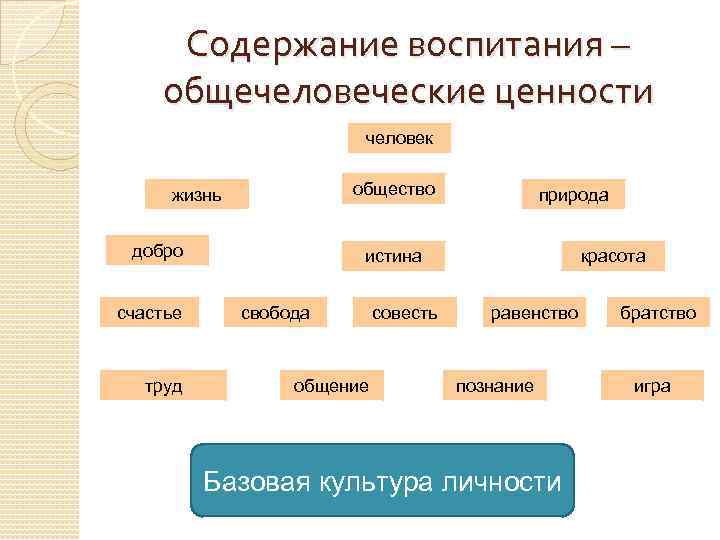 Содержание воспитания – общечеловеческие ценности

человек

жизнь

общество

природа

добро

истина

красота

счастье

свобода

совесть

равенство

братство

труд

общение

познание

игра

Базовая культура личности